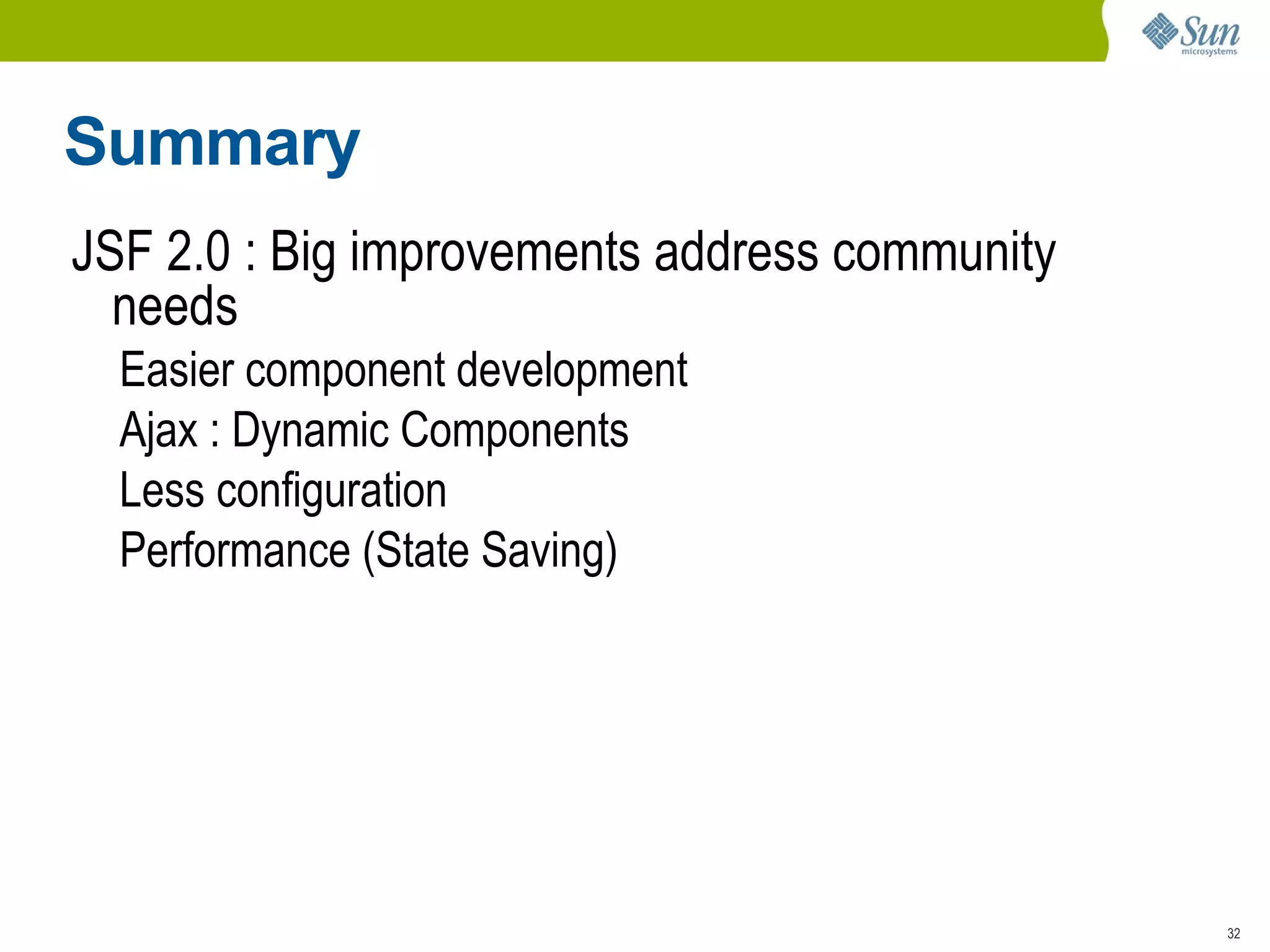 Sun microsystems

Summary

JSF 2.0 : Big improvements address community needs

Easier component development

Ajax : Dynamic Components

Less configuration

Performance (State Saving)

32